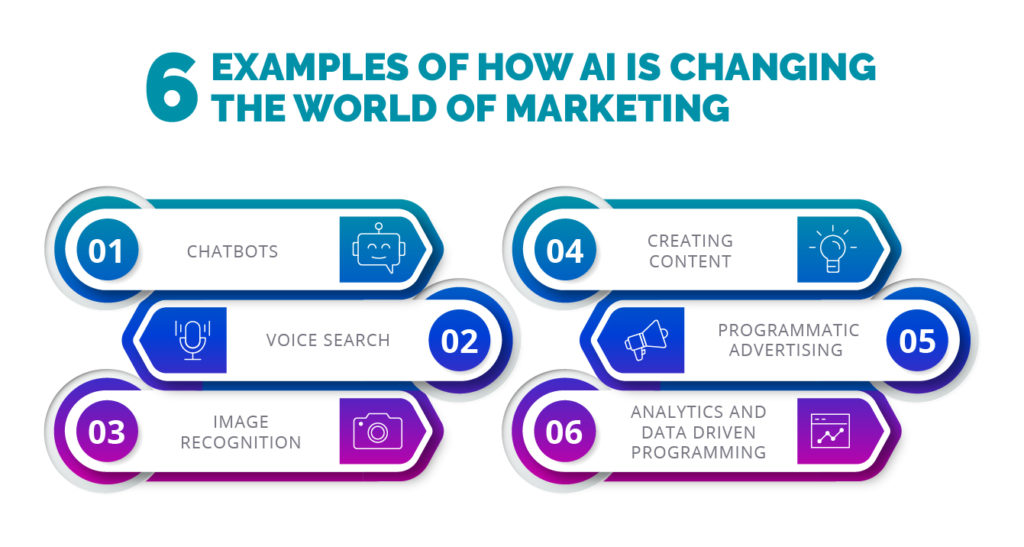 6 EXAMPLES OF HOW AI IS CHANGING THE WORLD OF MARKETING

01 CHATBOTS

VOICE SEARCH 02

03 IMAGE RECOGNITION

04 CREATING CONTENT

PROGRAMMATIC ADVERTISING 05

06 ANALYTICS AND DATA DRIVEN PROGRAMMING